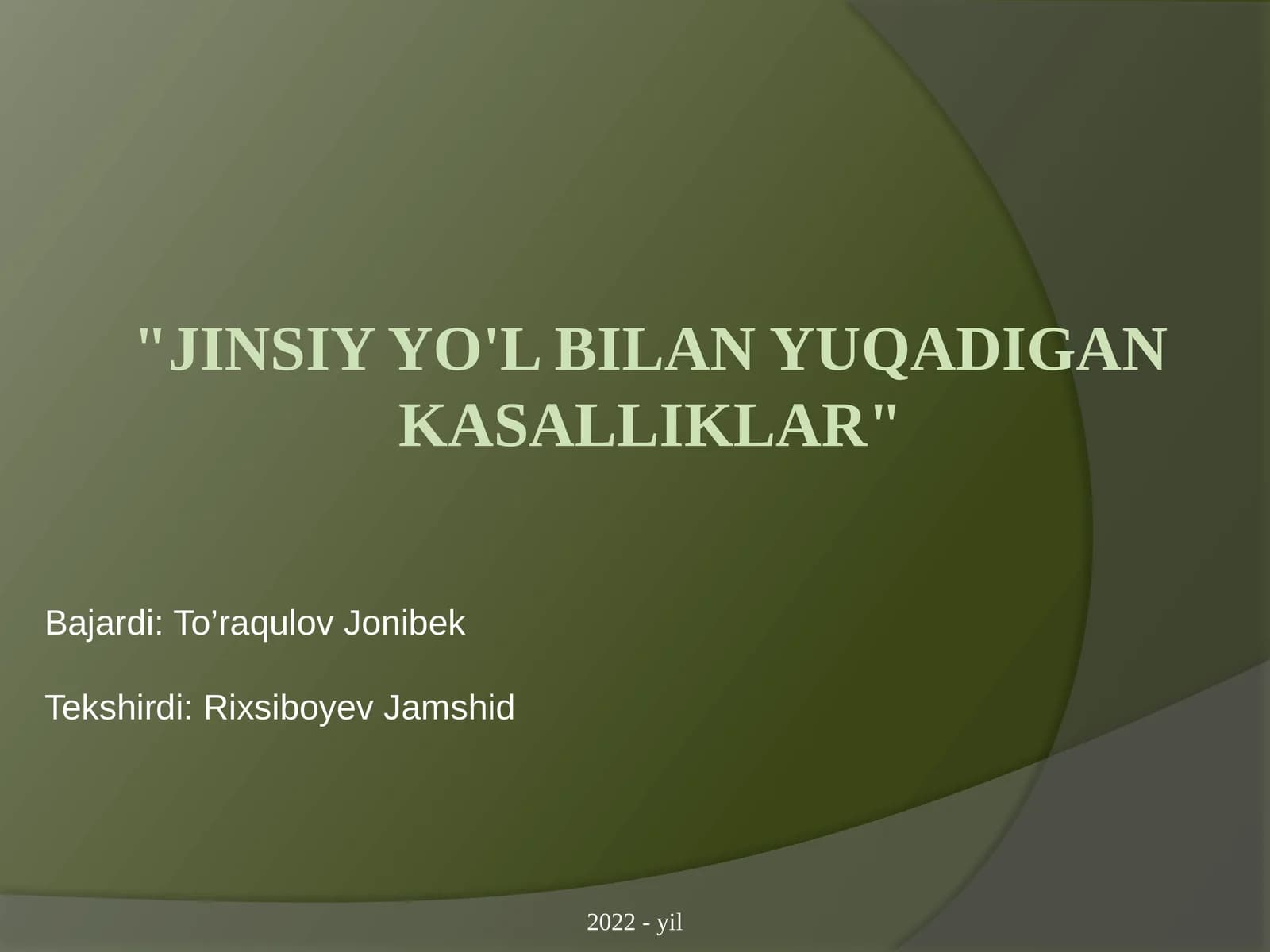 "JINSIY YO'L BILAN YUQADIGAN KASALLIKLAR"

Bajardi: To’raqulov Jonibek

Tekshirdi: Rixsiboyev Jamshid

2022 - yil